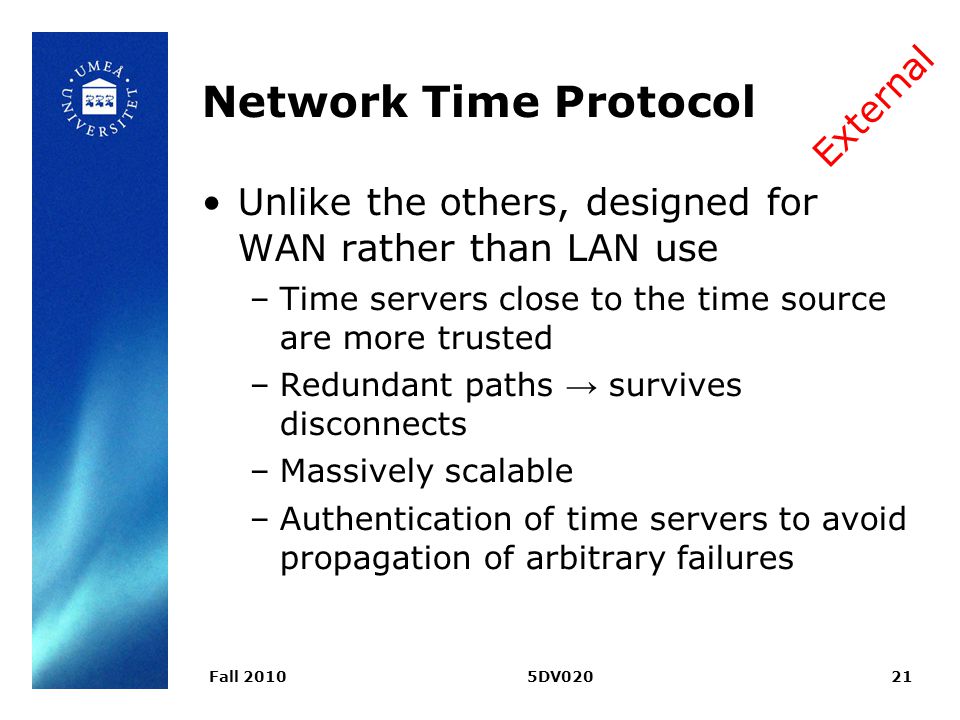 UMEÅ UNIVERSITET

Network Time Protocol

External

• Unlike the others, designed for WAN rather than LAN use
– Time servers close to the time source are more trusted
– Redundant paths → survives disconnects
– Massively scalable
– Authentication of time servers to avoid propagation of arbitrary failures

Fall 2010 5DV020 21